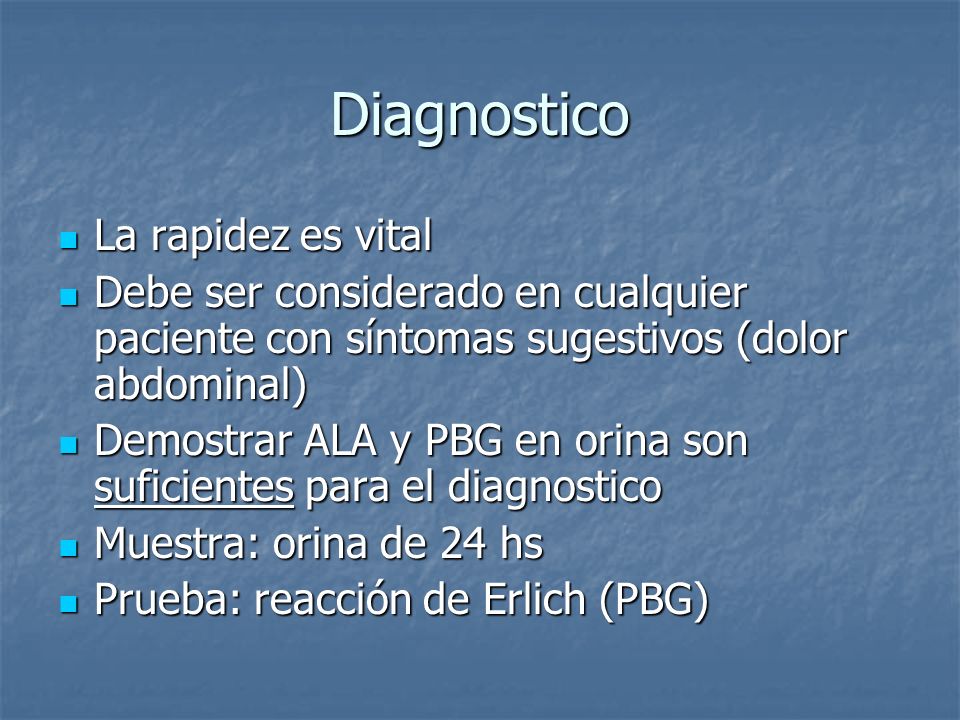 Diagnostico

- La rapidez es vital
- Debe ser considerado en cualquier paciente con síntomas sugestivos (dolor abdominal)
- Demostrar ALA y PBG en orina son suficientes para el diagnostico
- Muestra: orina de 24 hs
- Prueba: reacción de Erlich (PBG)